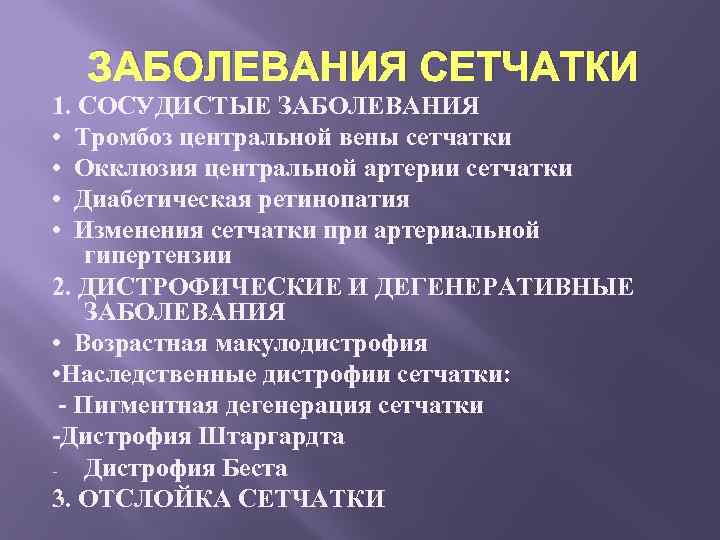 ЗАБОЛЕВАНИЯ СЕТЧАТКИ

1. СОСУДИСТЫЕ ЗАБОЛЕВАНИЯ
• Тромбоз центральной вены сетчатки
• Окклюзия центральной артерии сетчатки
• Диабетическая ретинопатия
• Изменения сетчатки при артериальной гипертензии
2. ДИСТРОФИЧЕСКИЕ И ДЕГЕНЕРАТИВНЫЕ ЗАБОЛЕВАНИЯ
• Возрастная макулодистрофия
•Наследственные дистрофии сетчатки:
- Пигментная дегенерация сетчатки
-Дистрофия Штаргардта
- Дистрофия Беста
3. ОТСЛОЙКА СЕТЧАТКИ